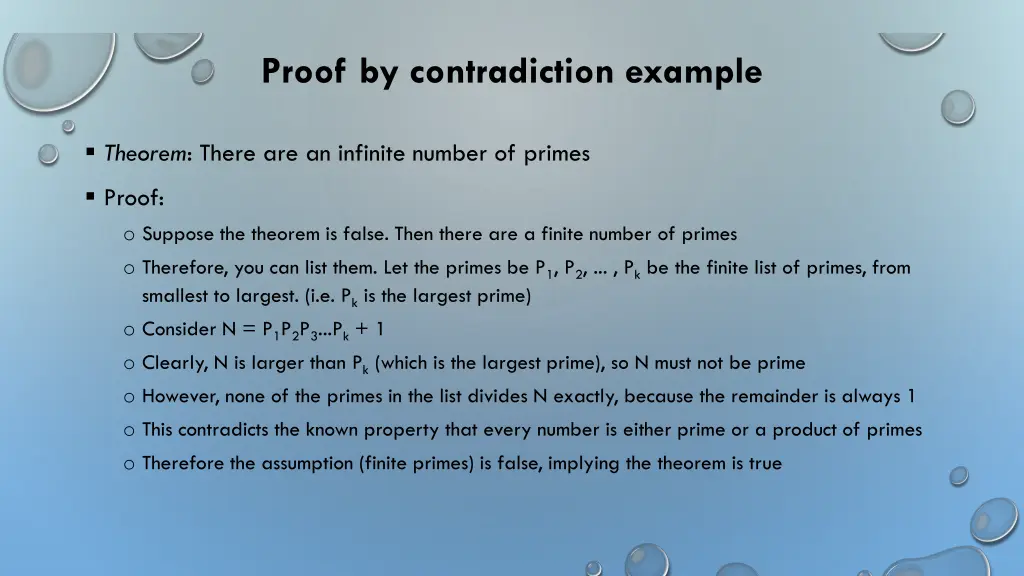 Proof by contradiction example

▪ Theorem: There are an infinite number of primes

▪ Proof:

o Suppose the theorem is false. Then there are a finite number of primes

o Therefore, you can list them. Let the primes be $P_1$, $P_2$, ... , $P_k$ be the finite list of primes, from smallest to largest. (i.e. $P_k$ is the largest prime)

o Consider $N = P_1P_2P_3...P_k + 1$

o Clearly, N is larger than $P_k$ (which is the largest prime), so N must not be prime

o However, none of the primes in the list divides N exactly, because the remainder is always 1

o This contradicts the known property that every number is either prime or a product of primes

o Therefore the assumption (finite primes) is false, implying the theorem is true